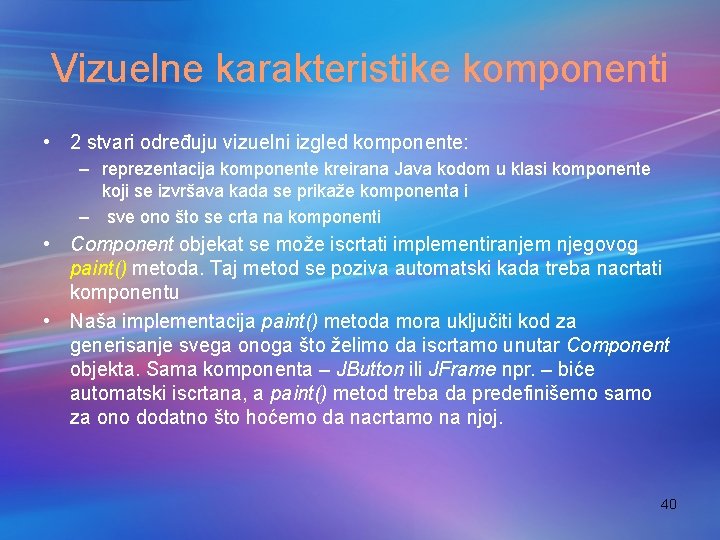 Vizuelne karakteristike komponenti

• 2 stvari određuju vizuelni izgled komponente:
– reprezentacija komponente kreirana Java kodom u klasi komponente koji se izvršava kada se prikaže komponenta i
– sve ono što se crta na komponenti
• Component objekat se može iscrtati implementiranjem njegovog paint() metoda. Taj metod se poziva automatski kada treba nacrtati komponentu
• Naša implementacija paint() metoda mora uključiti kod za generisanje svega onoga što želimo da iscrtamo unutar Component objekta. Sama komponenta – JButton ili JFrame npr. – biće automatski iscrtana, a paint() metod treba da predefinišemo samo za ono dodatno što hoćemo da nacrtamo na njoj.

40